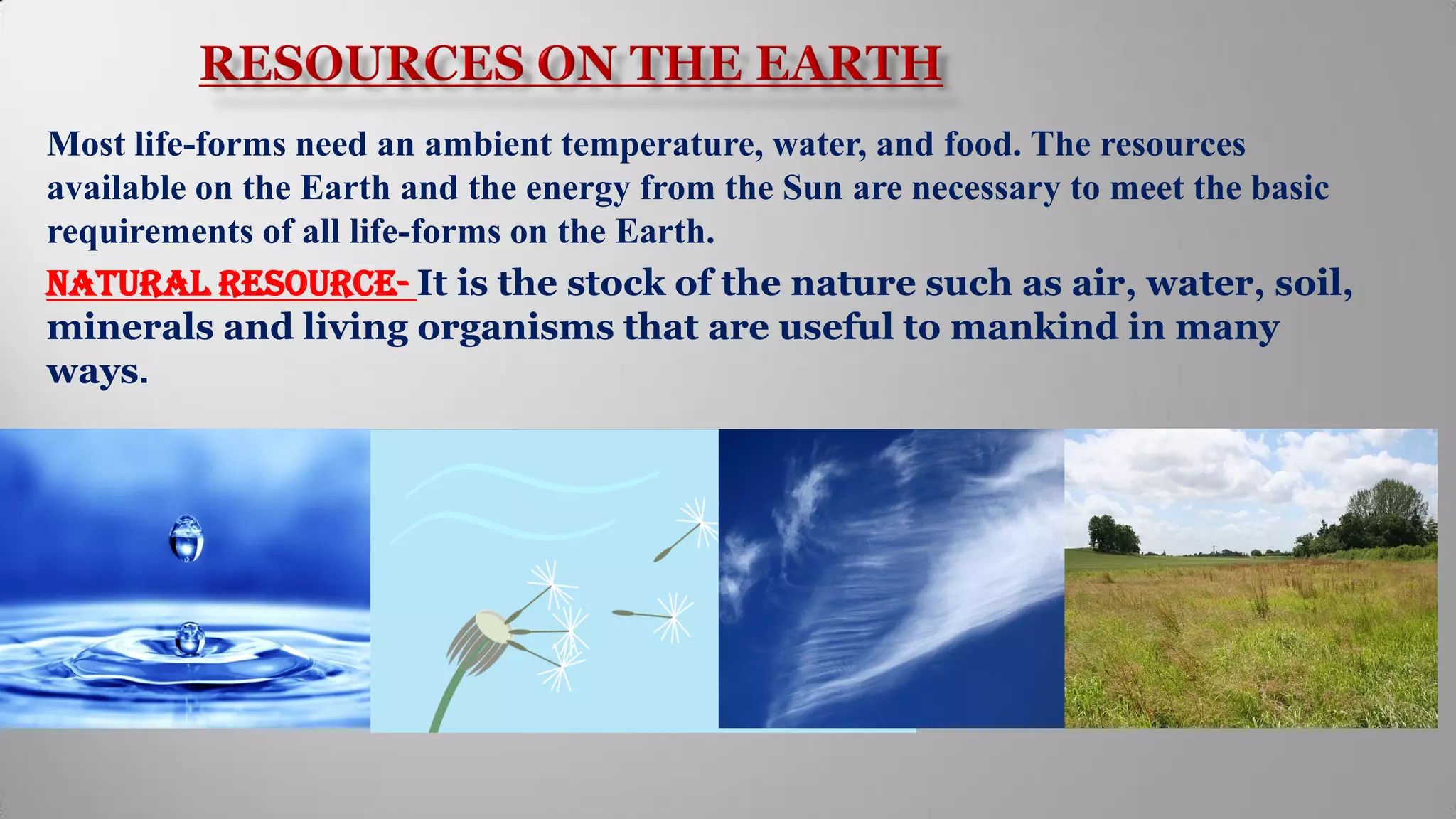 RESOURCES ON THE EARTH

Most life-forms need an ambient temperature, water, and food. The resources available on the Earth and the energy from the Sun are necessary to meet the basic requirements of all life-forms on the Earth.

NATURAL RESOURCE- It is the stock of the nature such as air, water, soil, minerals and living organisms that are useful to mankind in many ways.